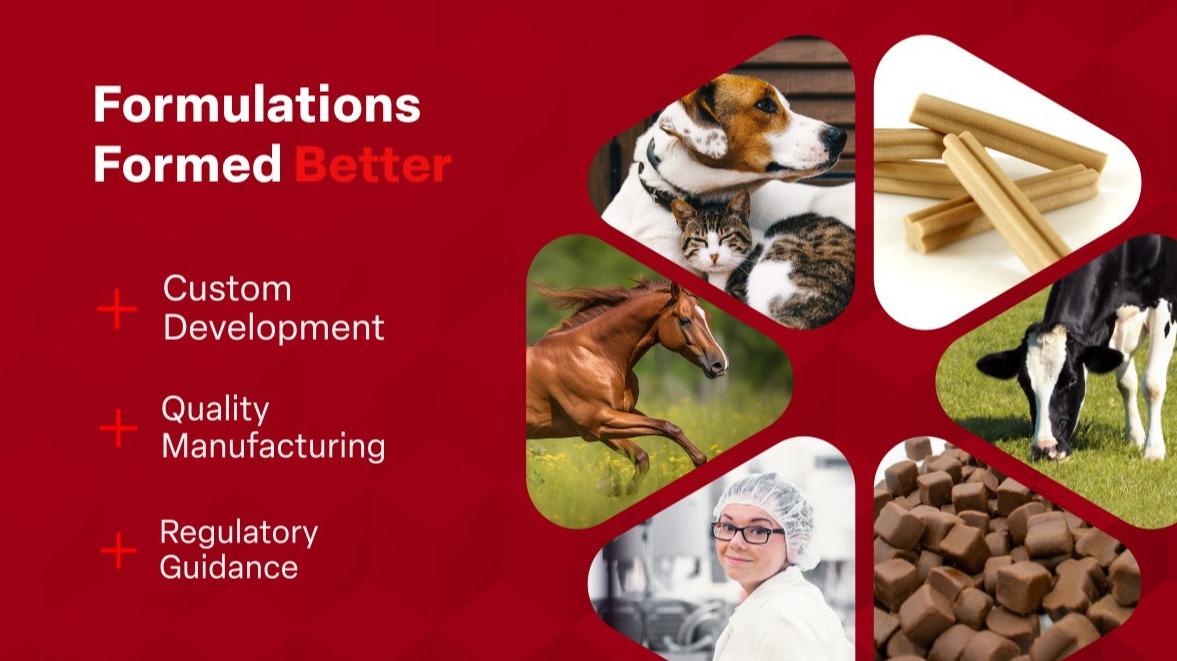 Formulations Formed Better

+ Custom Development

+ Quality Manufacturing

+ Regulatory Guidance